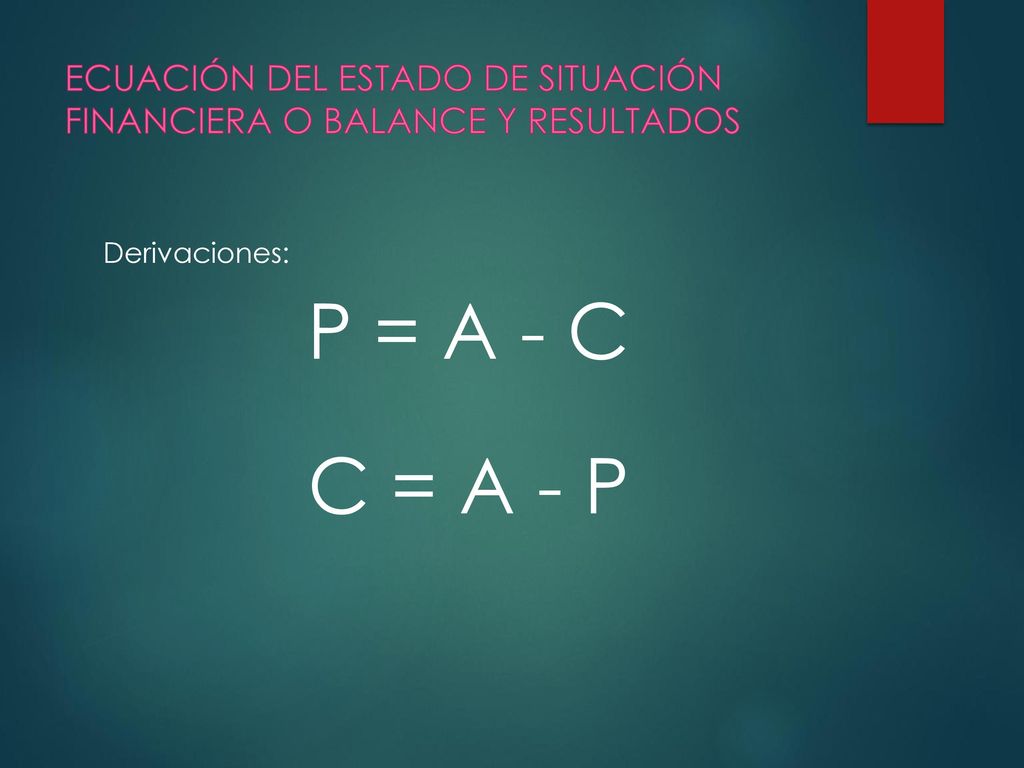 ECUACIÓN DEL ESTADO DE SITUACIÓN FINANCIERA O BALANCE Y RESULTADOS

Derivaciones:

$P = A - C$

$C = A - P$